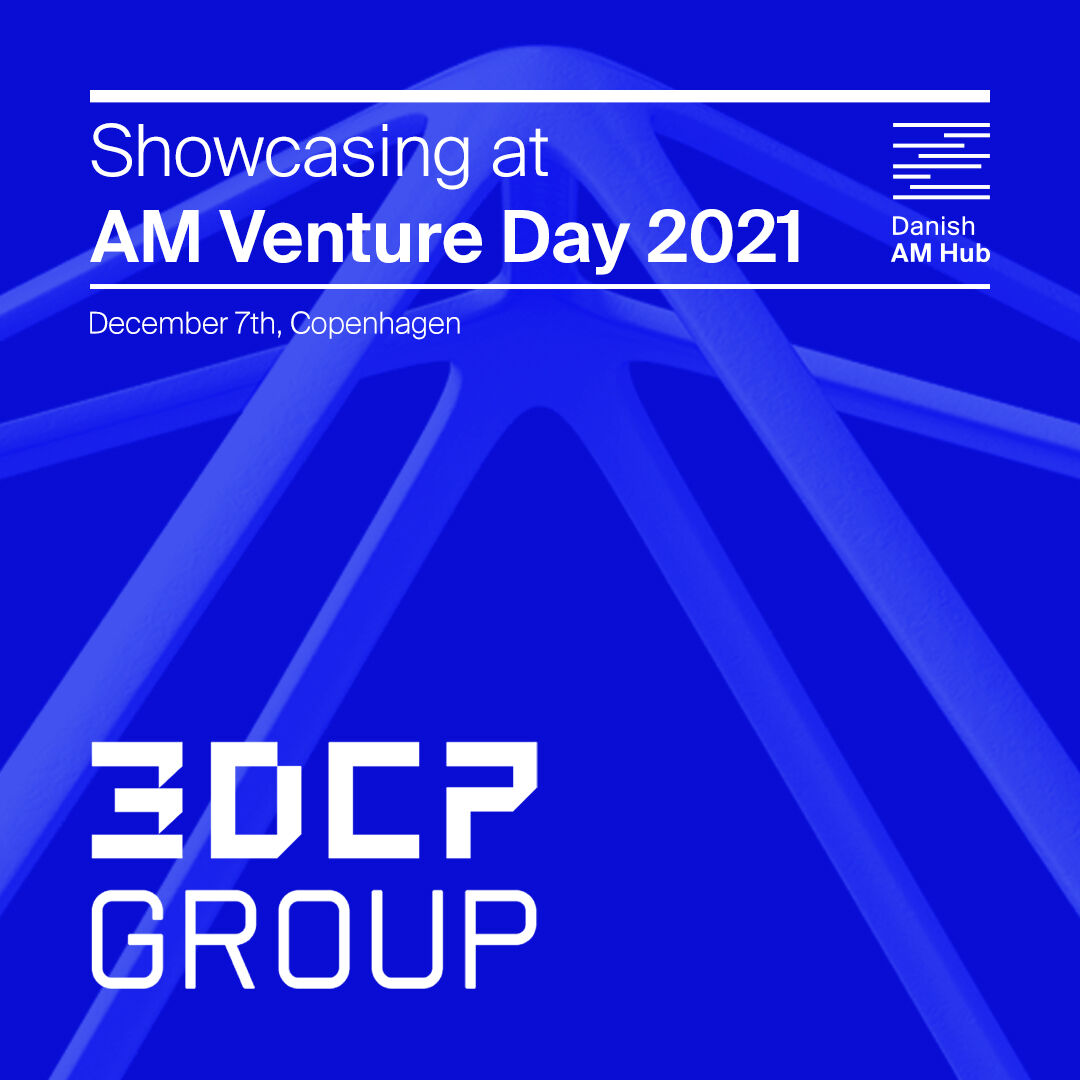 Showcasing at
AM Venture Day 2021

Danish
AM Hub

December 7th, Copenhagen

3DCP
GROUP